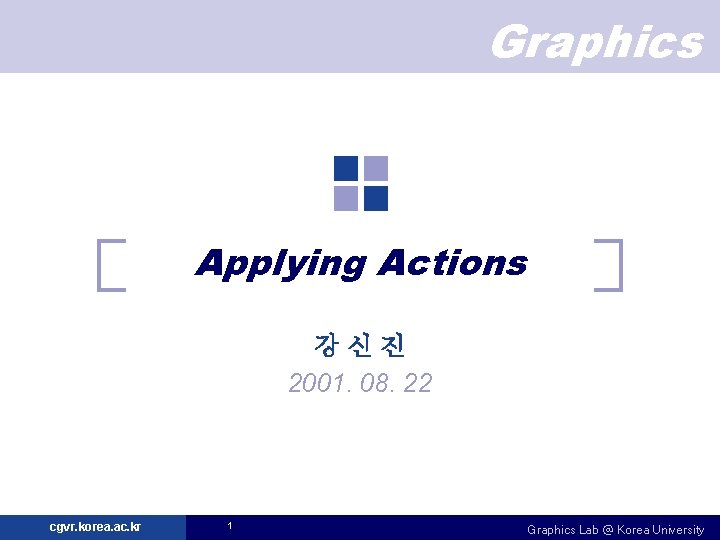 Graphics

Applying Actions

강 신 진

2001. 08. 22

cgvr.korea.ac.kr

1

Graphics Lab @ Korea University